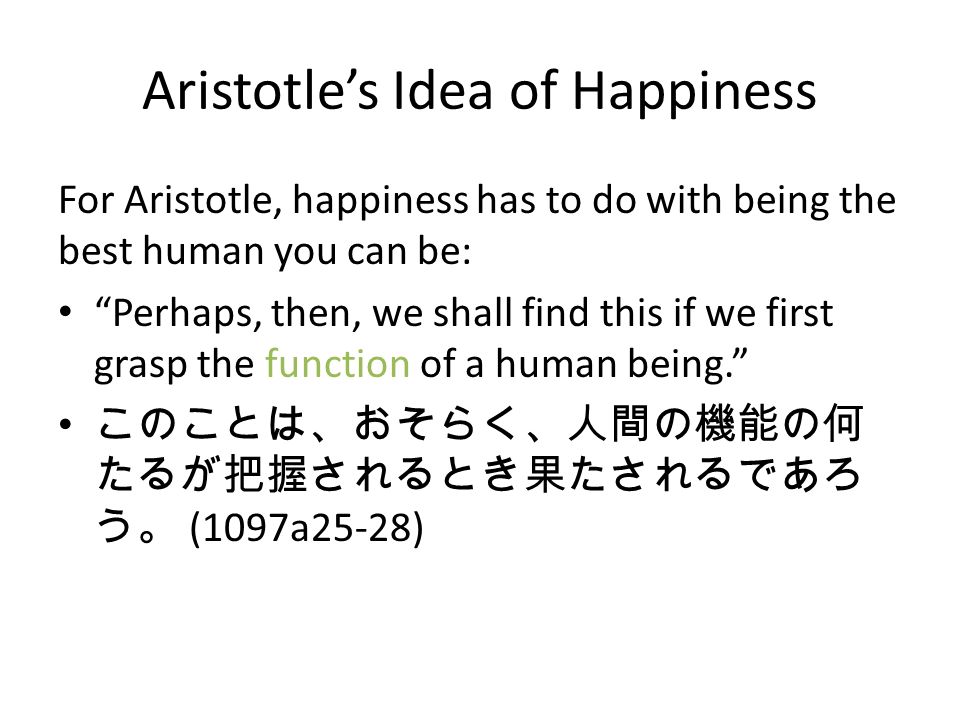 Aristotle’s Idea of Happiness

For Aristotle, happiness has to do with being the best human you can be:

• “Perhaps, then, we shall find this if we first grasp the function of a human being.”

• このことは、おそらく、人間の機能の何たるが把握されるとき果たされるであろう。 (1097a25-28)